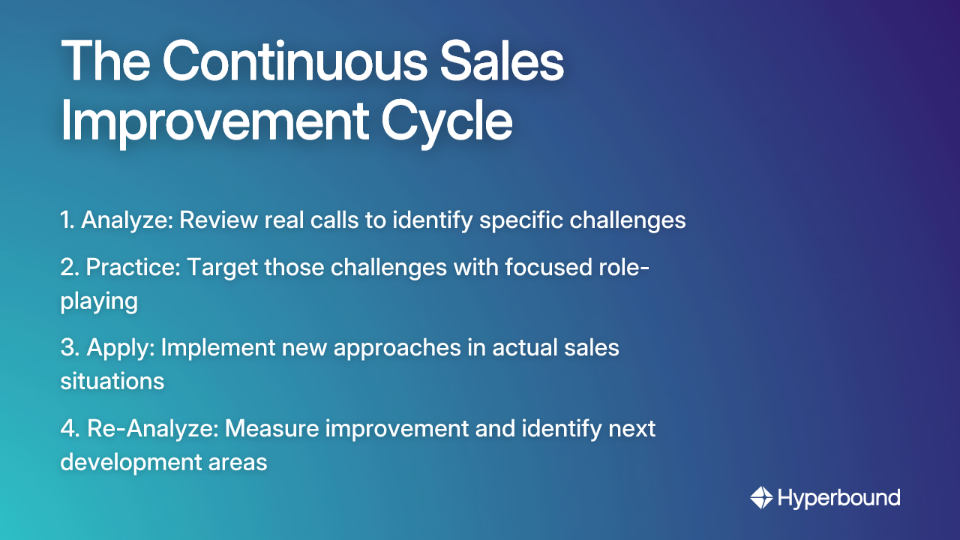 The Continuous Sales Improvement Cycle

1. Analyze: Review real calls to identify specific challenges

2. Practice: Target those challenges with focused role-playing

3. Apply: Implement new approaches in actual sales situations

4. Re-Analyze: Measure improvement and identify next development areas

Hyperbound